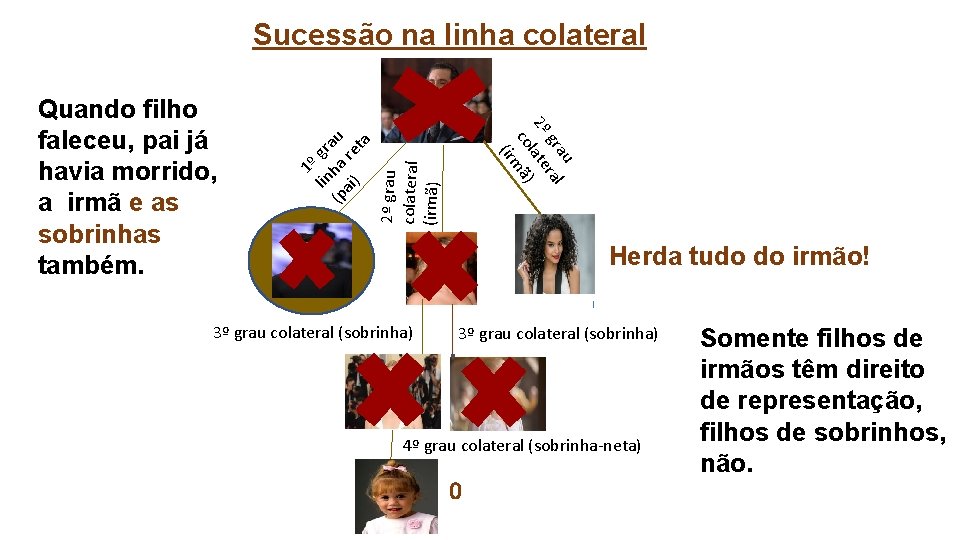 Sucessão na linha colateral

Quando filho faleceu, pai já havia morrido, a irmã e as sobrinhas também.

1º grau linha reta (pai)

2º grau colateral (irmã)

2º grau colateral (irmã)

Herda tudo do irmão!

3º grau colateral (sobrinha)

3º grau colateral (sobrinha)

Somente filhos de irmãos têm direito de representação, filhos de sobrinhos, não.

4º grau colateral (sobrinha-neta)

0